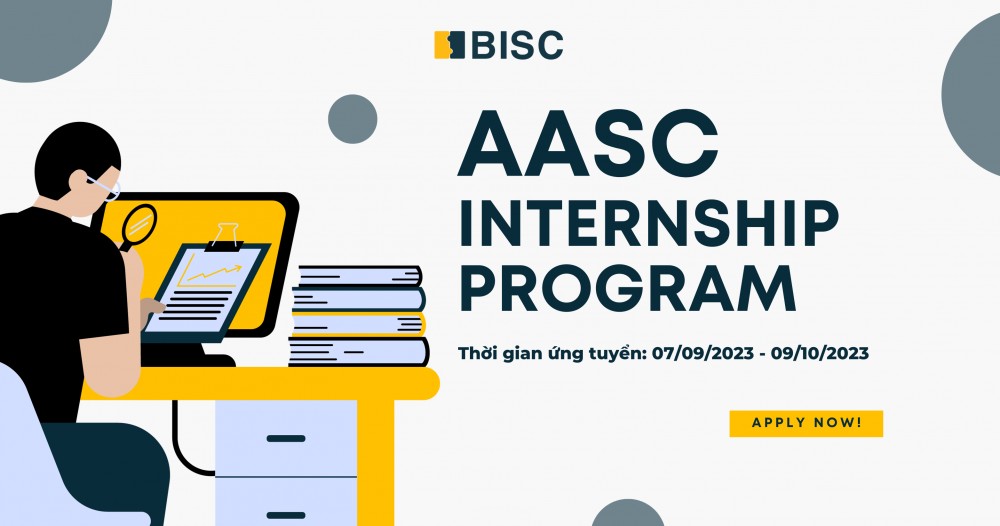 BISC

AASC INTERNSHIP PROGRAM

Thời gian ứng tuyển: 07/09/2023 - 09/10/2023

APPLY NOW!